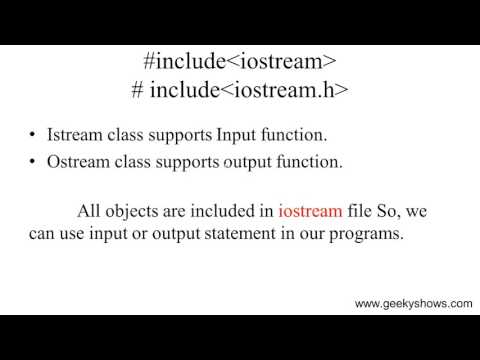 #include<iostream>
# include<iostream.h>

• Istream class supports Input function.
• Ostream class supports output function.

All objects are included in iostream file So, we can use input or output statement in our programs.

www.geekyshows.com